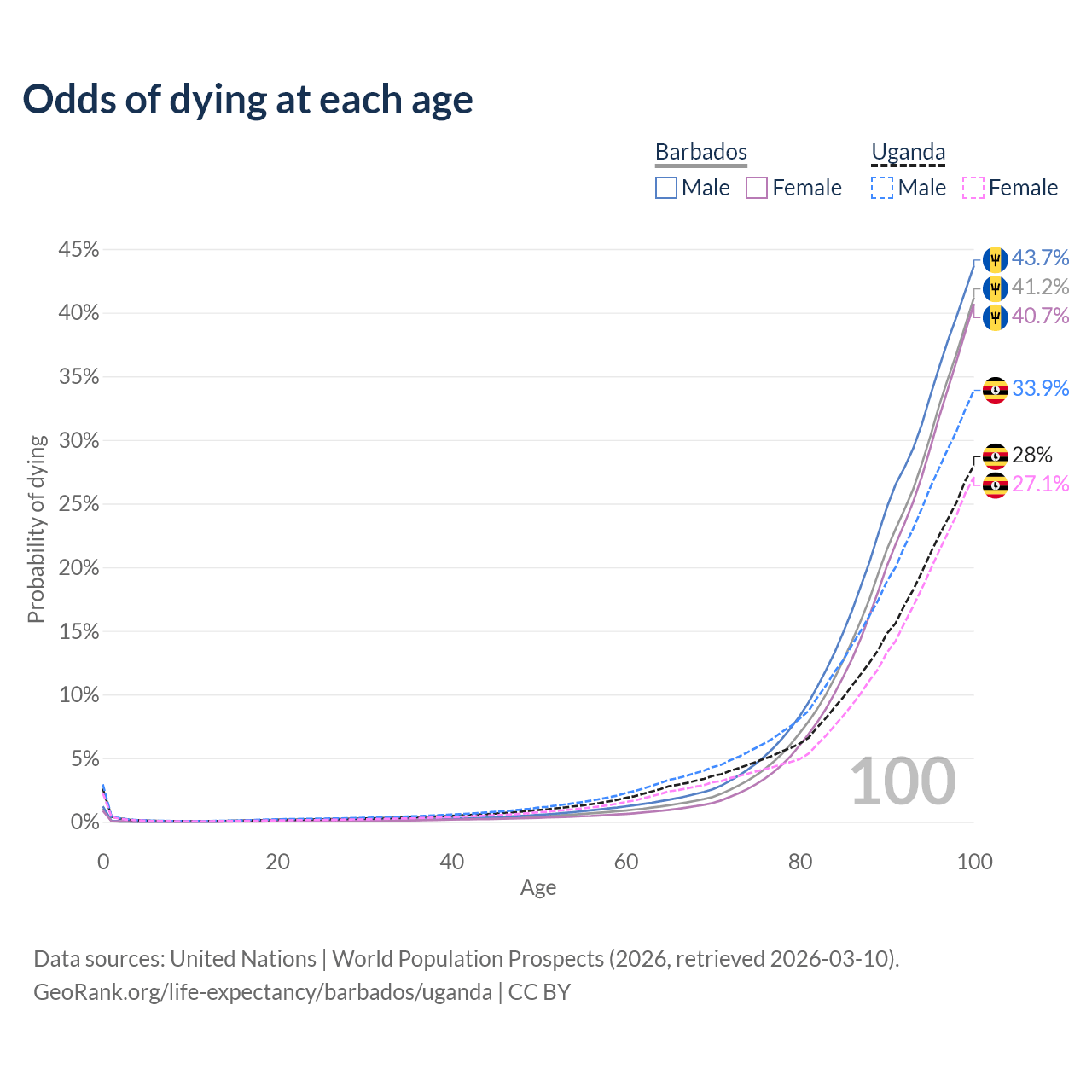 Odds of dying at each age

Barbados
Male Female

Uganda
Male Female

45%
40%
35%
30%
25%
20%
15%
10%
5%
0%

Probability of dying

43.7%
41.2%
40.7%
33.9%
28%
27.1%

100

0
20
40
60
80
100
Age

Data sources: United Nations | World Population Prospects (2026, retrieved 2026-03-10).
GeoRank.org/life-expectancy/barbados/uganda | CC BY